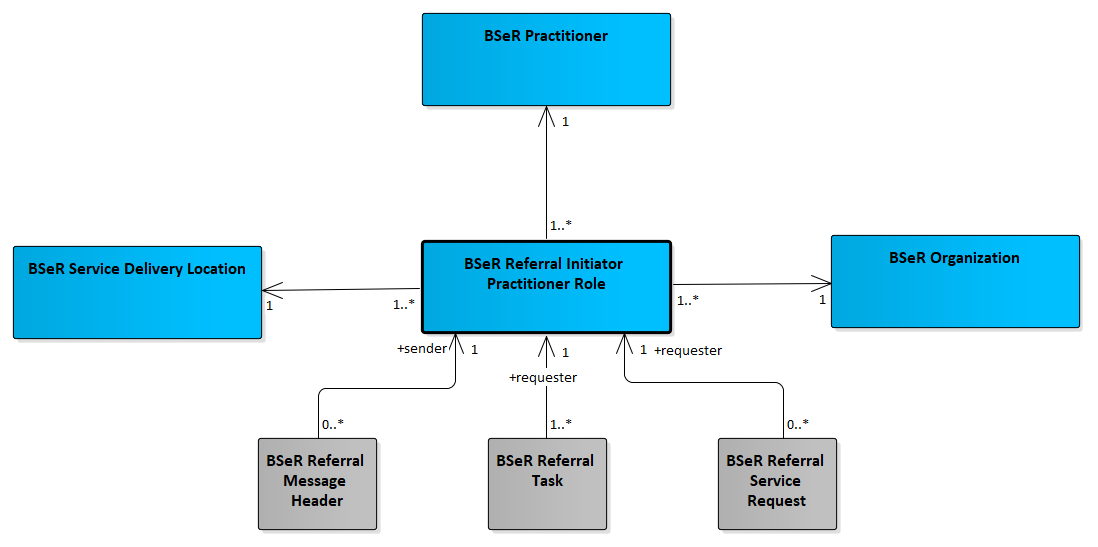 BSeR Practitioner

1

1..*

BSeR Service Delivery Location

1

1..*

BSeR Referral Initiator Practitioner Role

1..*

1

BSeR Organization

+sender

1

1

+requester

1

+requester

0..*

1..*

0..*

BSeR Referral Message Header

BSeR Referral Task

BSeR Referral Service Request